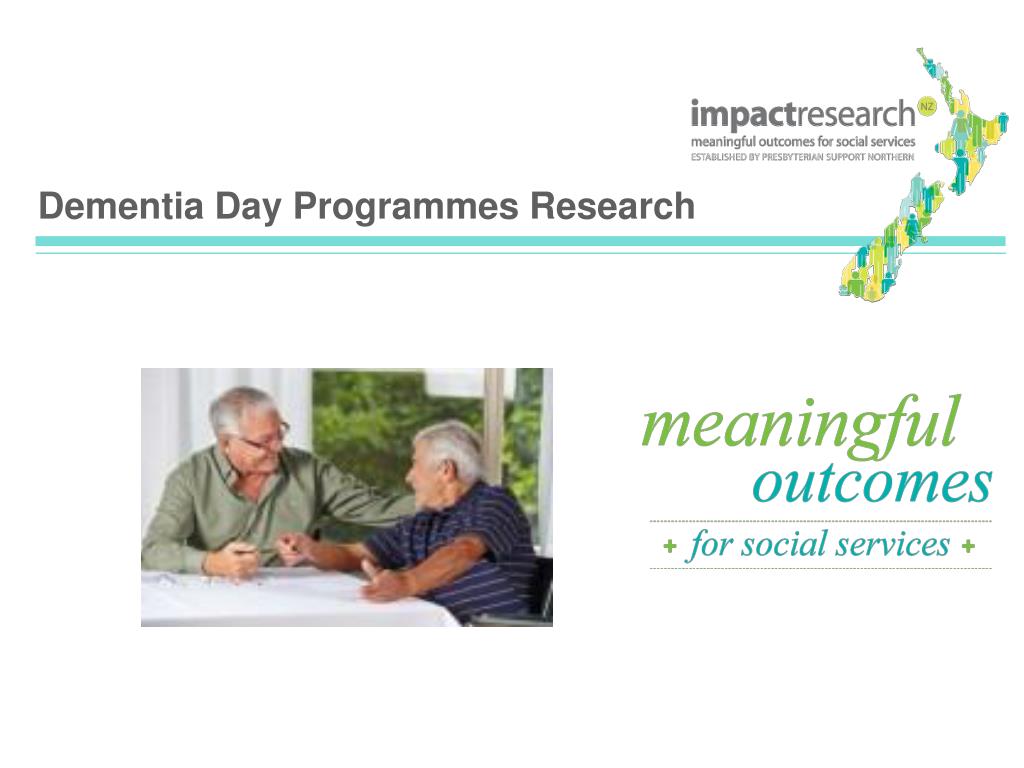 impactresearch NZ
meaningful outcomes for social services
ESTABLISHED BY PRESBYTERIAN SUPPORT NORTHERN

Dementia Day Programmes Research

meaningful
outcomes
+ for social services +